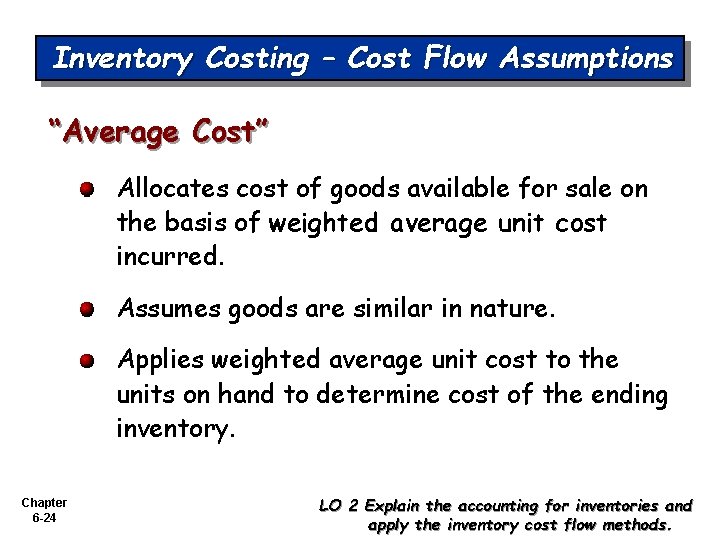 Inventory Costing – Cost Flow Assumptions

"Average Cost"

Allocates cost of goods available for sale on the basis of weighted average unit cost incurred.

Assumes goods are similar in nature.

Applies weighted average unit cost to the units on hand to determine cost of the ending inventory.

Chapter 6-24

LO 2 Explain the accounting for inventories and apply the inventory cost flow methods.